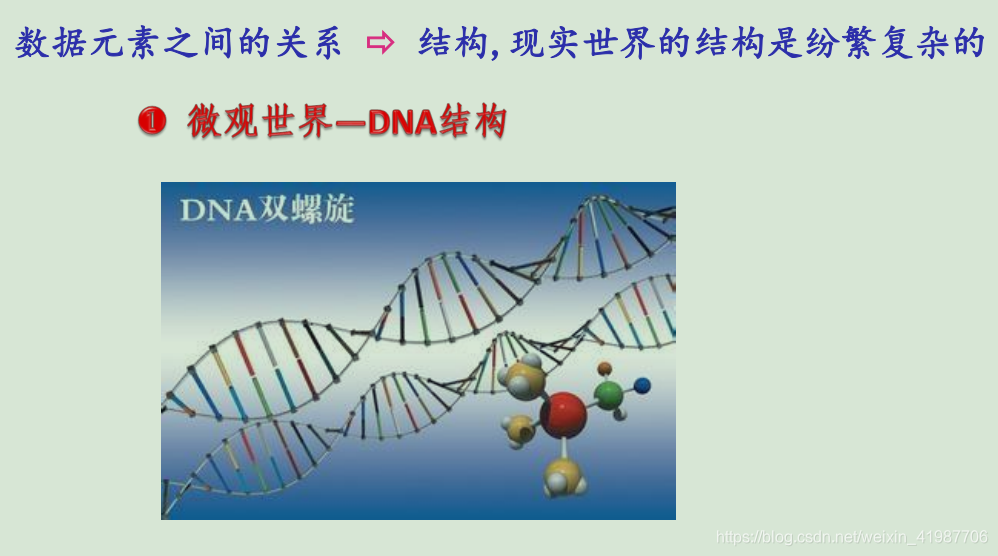 数据元素之间的关系 ⇨ 结构, 现实世界的结构是纷繁复杂的

❶ 微观世界—DNA结构

DNA双螺旋

https://blog.csdn.net/weixin_41987706